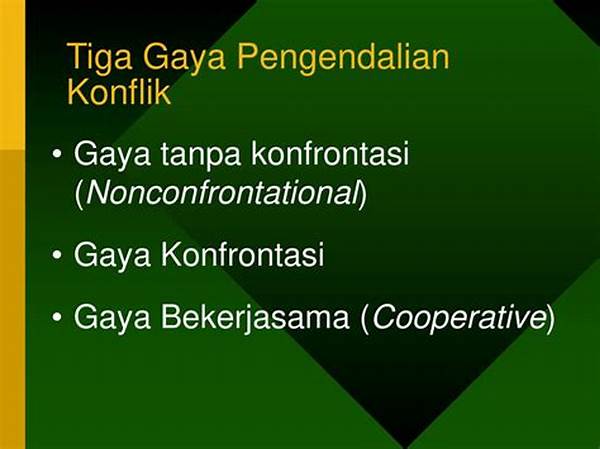 Tiga Gaya Pengendalian Konflik

• Gaya tanpa konfrontasi (Nonconfrontational)

• Gaya Konfrontasi

• Gaya Bekerjasama (Cooperative)